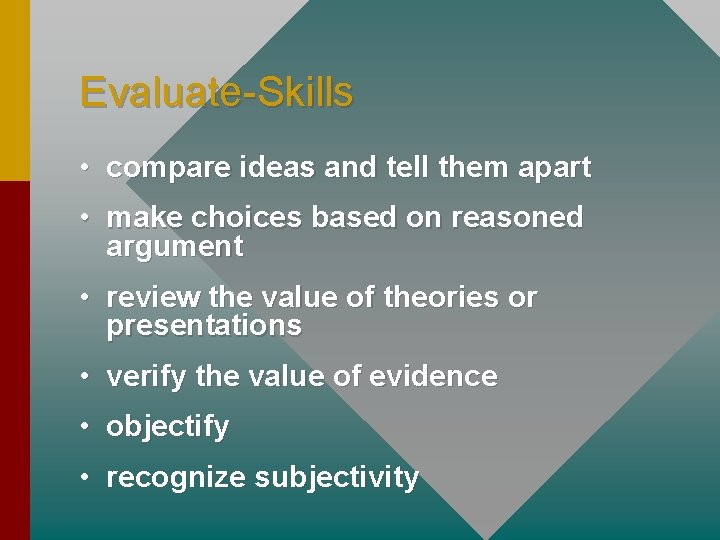 Evaluate-Skills

• compare ideas and tell them apart
• make choices based on reasoned argument
• review the value of theories or presentations
• verify the value of evidence
• objectify
• recognize subjectivity